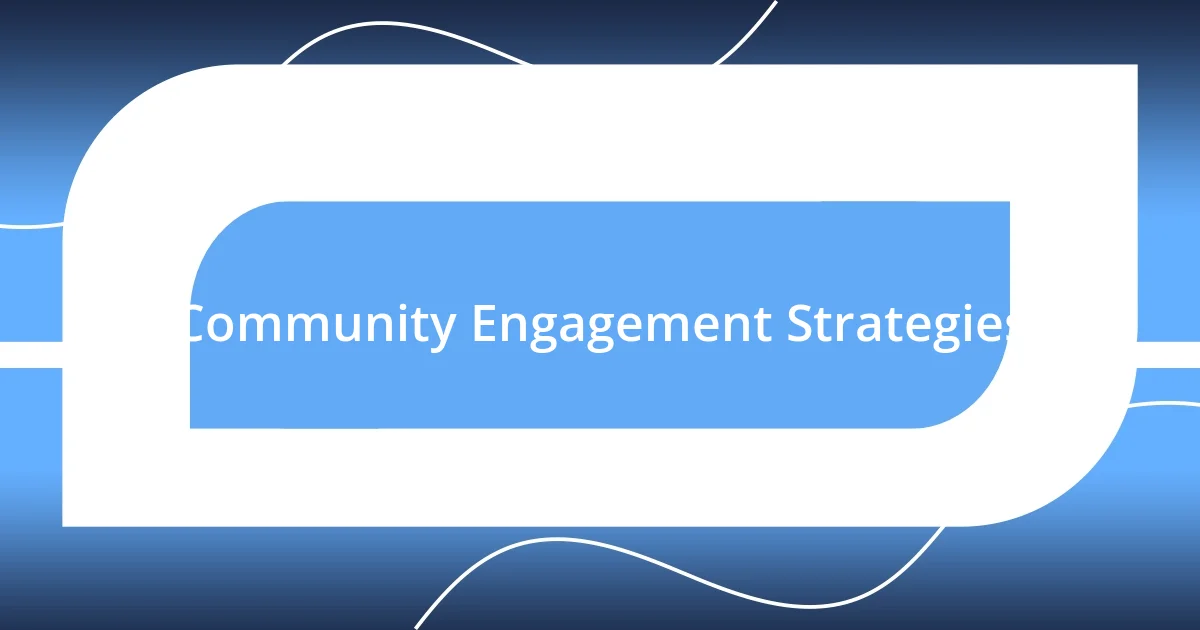 Community Engagement Strategies